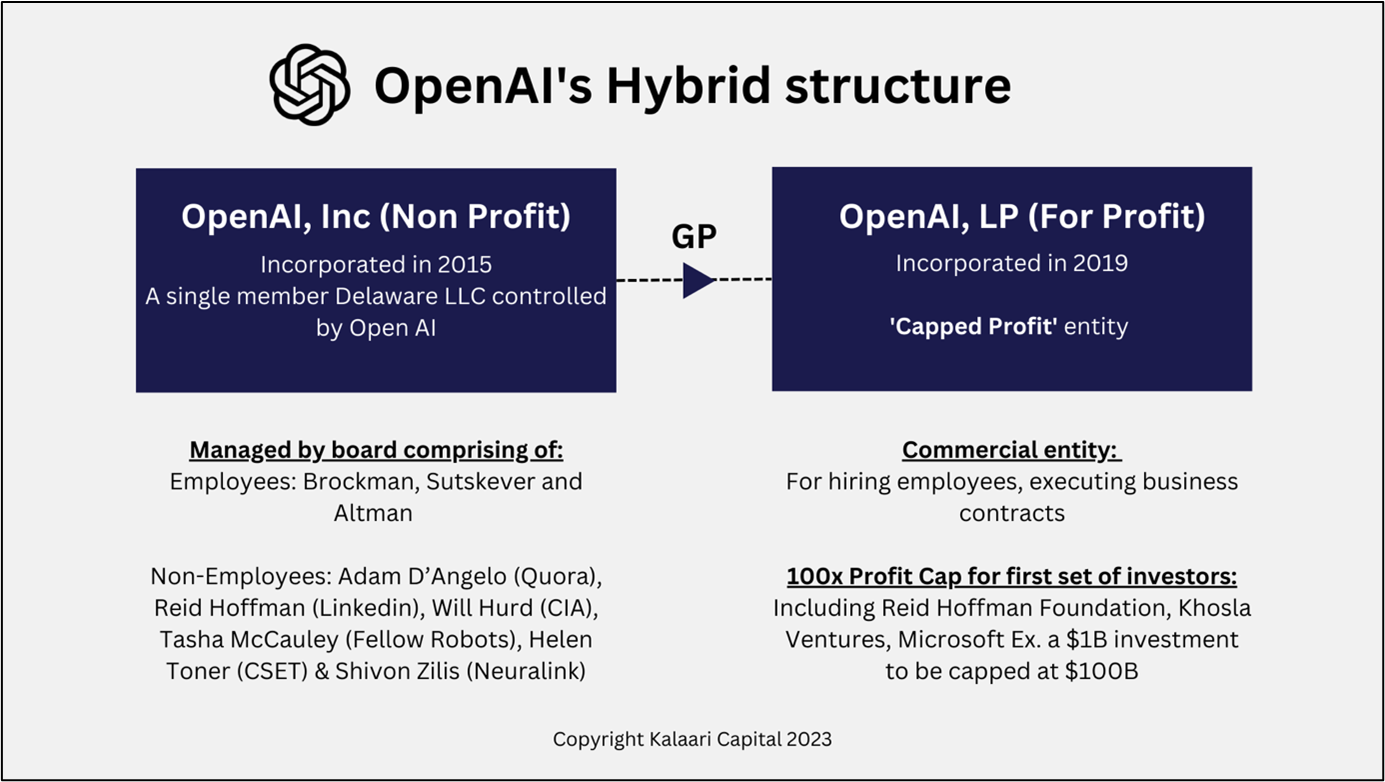 OpenAI's Hybrid structure

OpenAI, Inc (Non Profit)
Incorporated in 2015
A single member Delaware LLC controlled by Open AI

GP

OpenAI, LP (For Profit)
Incorporated in 2019

'Capped Profit' entity

Managed by board comprising of:
Employees: Brockman, Sutskever and Altman

Non-Employees: Adam D'Angelo (Quora), Reid Hoffman (Linkedin), Will Hurd (CIA), Tasha McCauley (Fellow Robots), Helen Toner (CSET) & Shivon Zilis (Neuralink)

Commercial entity:
For hiring employees, executing business contracts

100x Profit Cap for first set of investors:
Including Reid Hoffman Foundation, Khosla Ventures, Microsoft Ex. a $1B investment to be capped at $100B

Copyright Kalaari Capital 2023